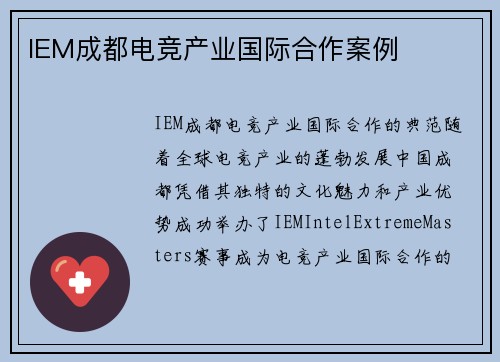 IEM成都电竞产业国际合作案例

IEM成都电竞产业国际合作的典范随着全球电竞产业的蓬勃发展中国成都凭借其独特的文化魅力和产业优势成功举办了IEMIntelExtremeMasters赛事成为电竞产业国际合作的